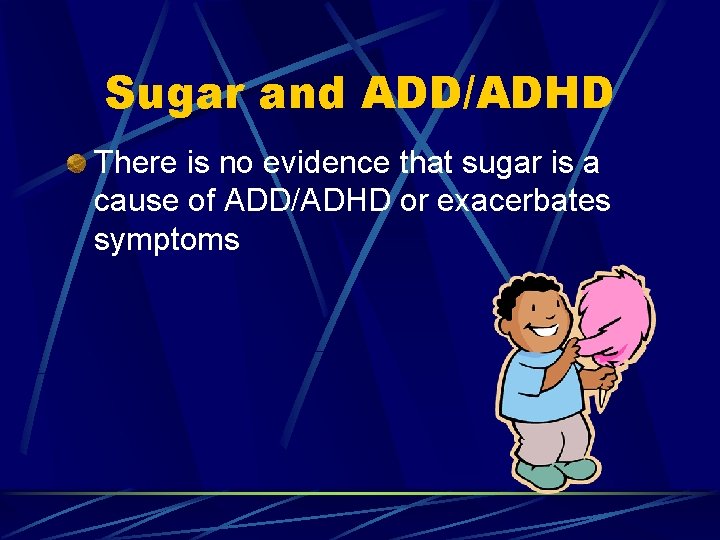 Sugar and ADD/ADHD

There is no evidence that sugar is a cause of ADD/ADHD or exacerbates symptoms